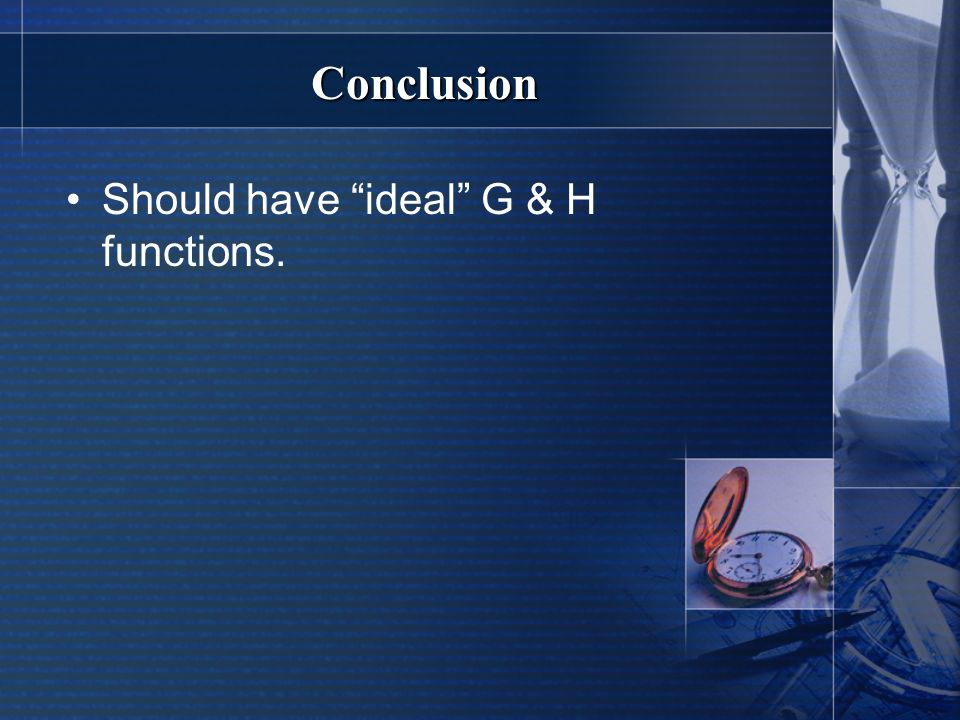 Conclusion

• Should have “ideal” G & H functions.